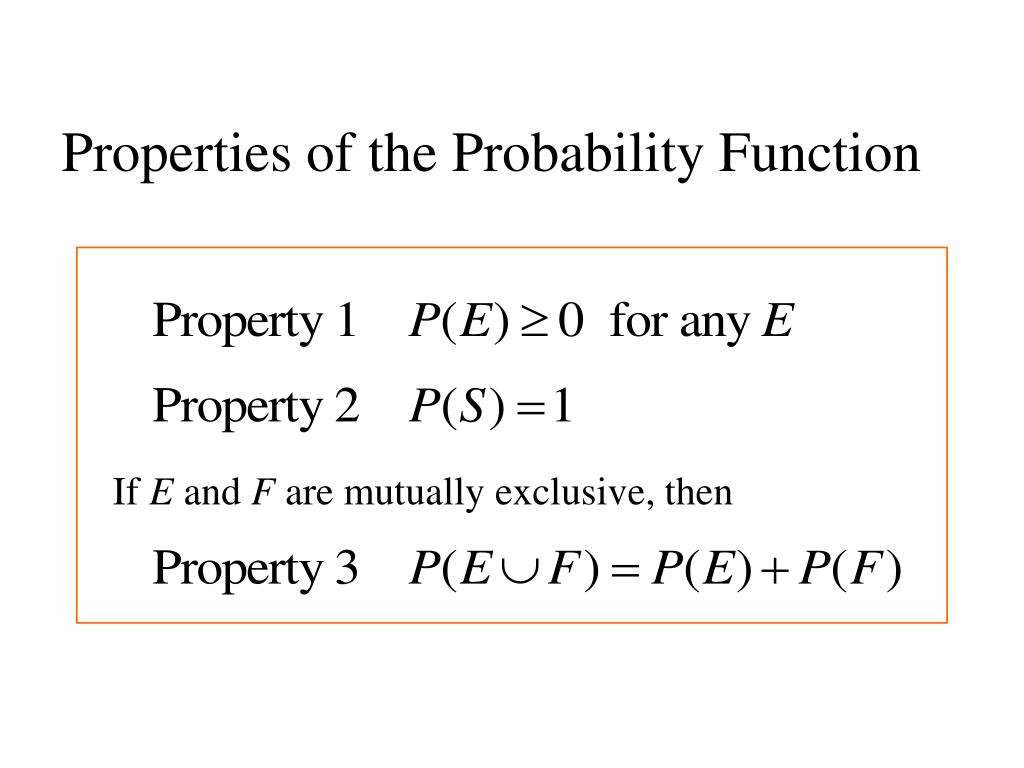 Properties of the Probability Function

Property 1 $P(E) \geq 0$ for any $E$

Property 2 $P(S) = 1$

If $E$ and $F$ are mutually exclusive, then

Property 3 $P(E \cup F) = P(E) + P(F)$